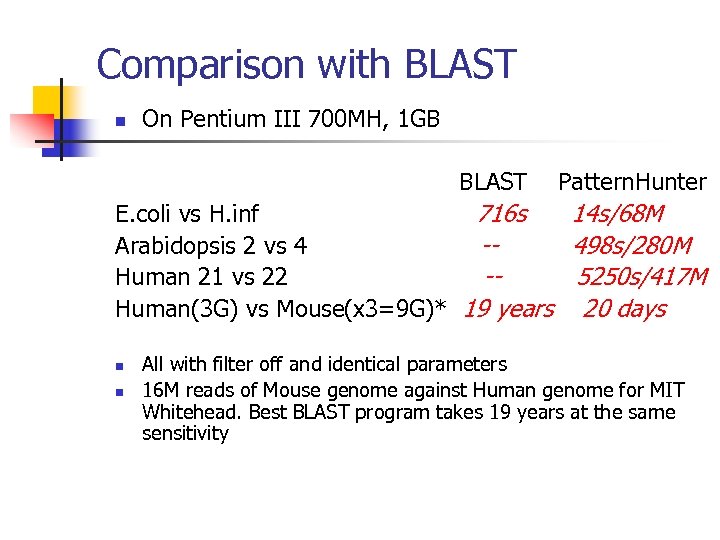 Comparison with BLAST

On Pentium III 700MH, 1GB

| | BLAST | PatternHunter |
|---|---|---|
| E.coli vs H.inf | 716s | 14s/68M |
| Arabidopsis 2 vs 4 | -- | 498s/280M |
| Human 21 vs 22 | -- | 5250s/417M |
| Human(3G) vs Mouse(x3=9G)* | 19 years | 20 days |

All with filter off and identical parameters

16M reads of Mouse genome against Human genome for MIT Whitehead. Best BLAST program takes 19 years at the same sensitivity